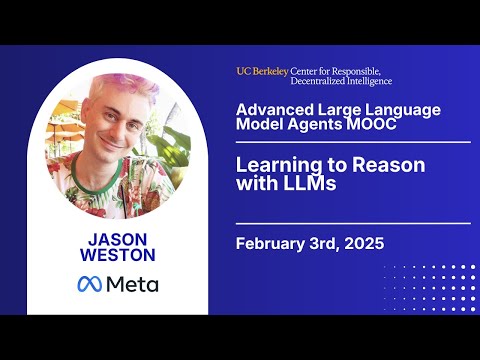 JASON WESTON

Meta

UC Berkeley Center for Responsible, Decentralized Intelligence

Advanced Large Language Model Agents MOOC

Learning to Reason with LLMs

February 3rd, 2025